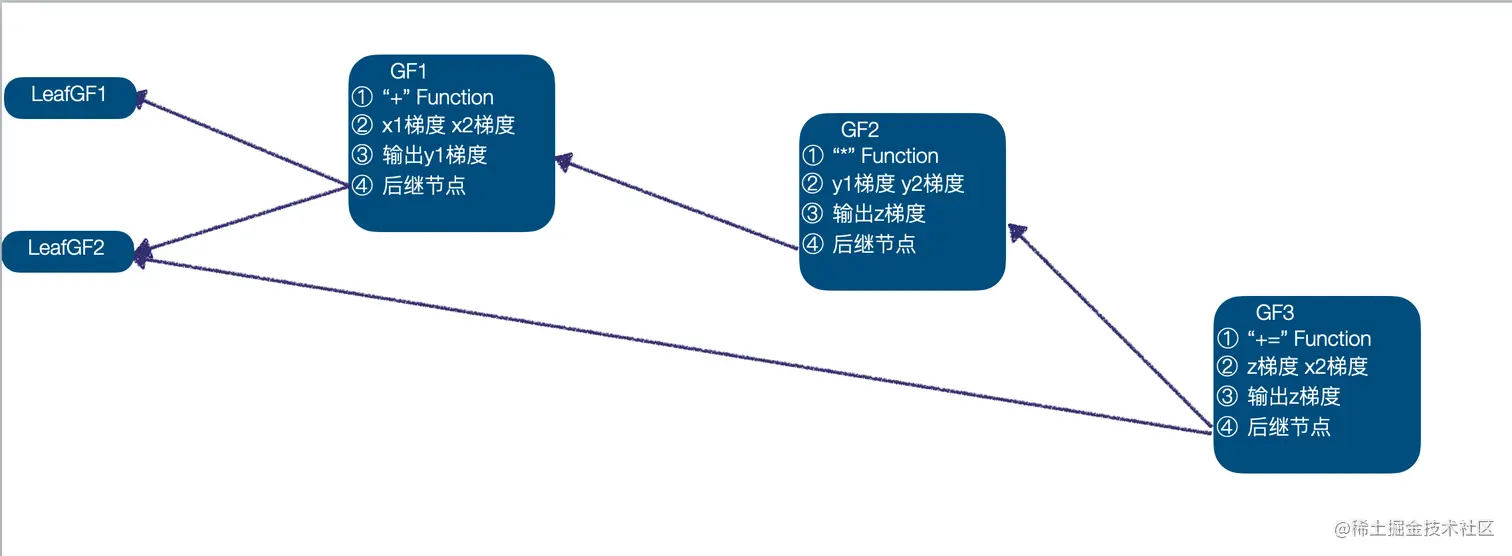 LeafGF1

LeafGF2

GF1
① “+” Function
② x1梯度 x2梯度
③ 输出y1梯度
④ 后继节点

GF2
① “*” Function
② y1梯度 y2梯度
③ 输出z梯度
④ 后继节点

GF3
① “+=” Function
② z梯度 x2梯度
③ 输出z梯度
④ 后继节点

@稀土掘金技术社区